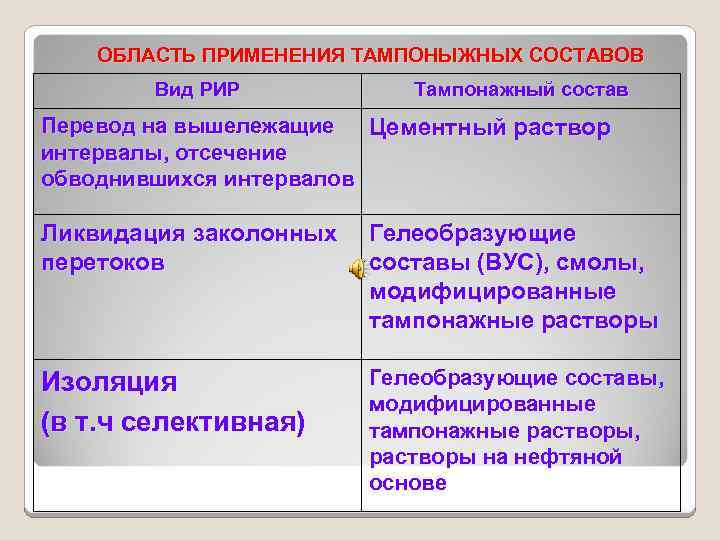 ОБЛАСТЬ ПРИМЕНЕНИЯ ТАМПОНЫЖНЫХ СОСТАВОВ

| Вид РИР | Тампонажный состав |
|---|---|
| Перевод на вышележащие интервалы, отсечение обводнившихся интервалов | Цементный раствор |
| Ликвидация заколонных перетоков | Гелеобразующие составы (ВУС), смолы, модифицированные тампонажные растворы |
| Изоляция (в т.ч селективная) | Гелеобразующие составы, модифицированные тампонажные растворы, растворы на нефтяной основе |